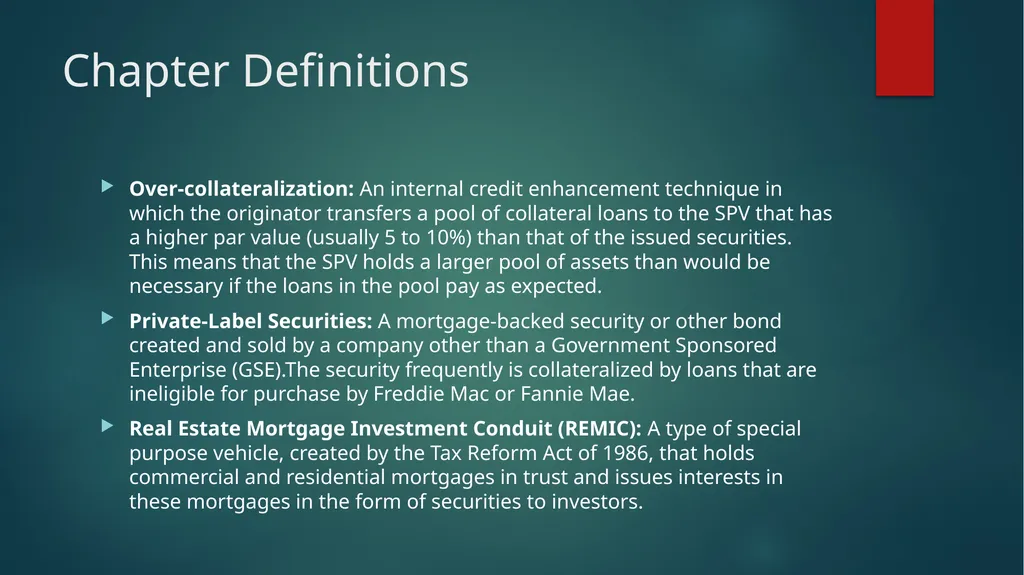 Chapter Definitions

Over-collateralization: An internal credit enhancement technique in which the originator transfers a pool of collateral loans to the SPV that has a higher par value (usually 5 to 10%) than that of the issued securities. This means that the SPV holds a larger pool of assets than would be necessary if the loans in the pool pay as expected.

Private-Label Securities: A mortgage-backed security or other bond created and sold by a company other than a Government Sponsored Enterprise (GSE).The security frequently is collateralized by loans that are ineligible for purchase by Freddie Mac or Fannie Mae.

Real Estate Mortgage Investment Conduit (REMIC): A type of special purpose vehicle, created by the Tax Reform Act of 1986, that holds commercial and residential mortgages in trust and issues interests in these mortgages in the form of securities to investors.